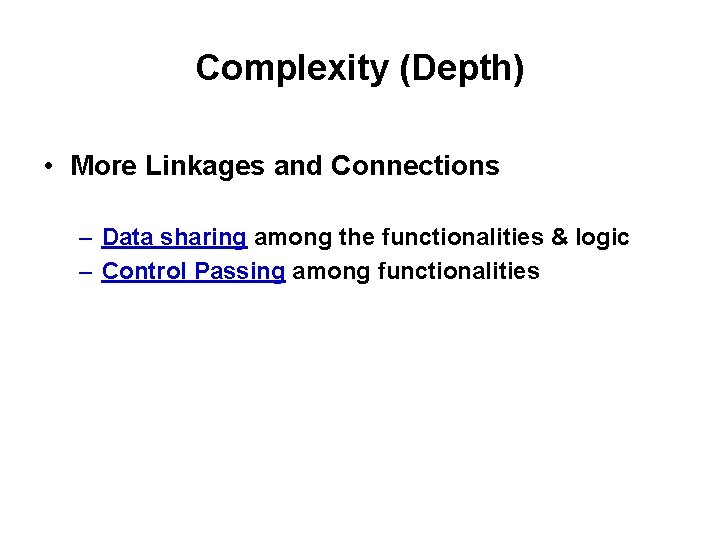 Complexity (Depth)

• More Linkages and Connections

– Data sharing among the functionalities & logic
– Control Passing among functionalities